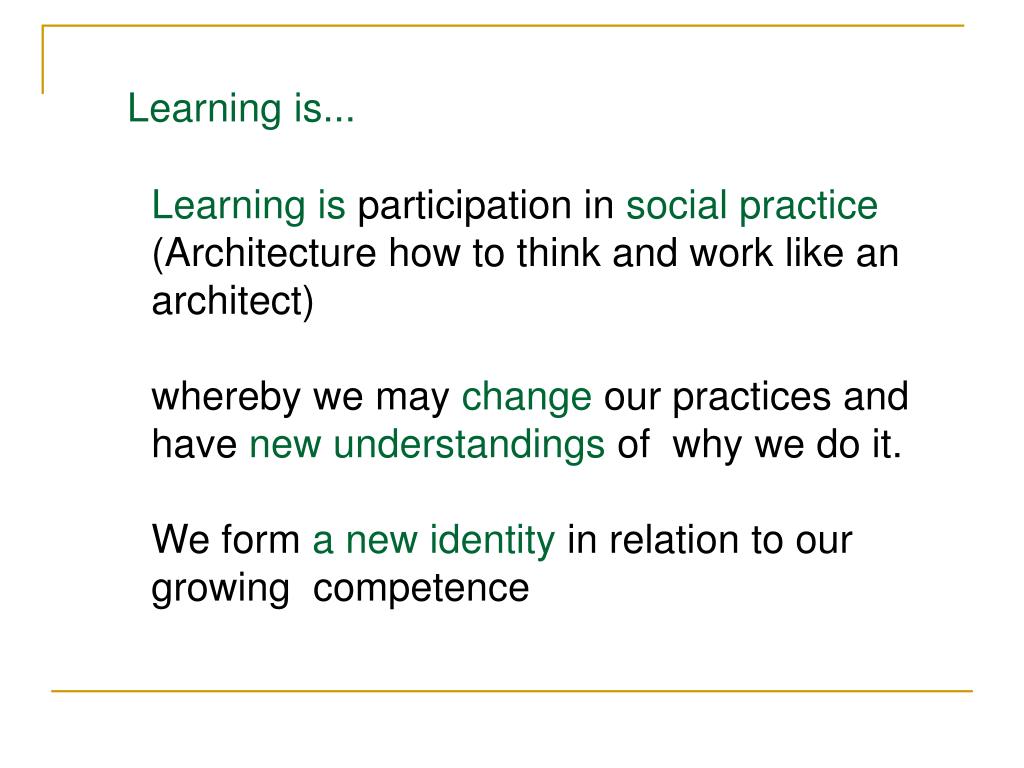 Learning is...

Learning is participation in social practice (Architecture how to think and work like an architect)

whereby we may change our practices and have new understandings of  why we do it.

We form a new identity in relation to our growing  competence